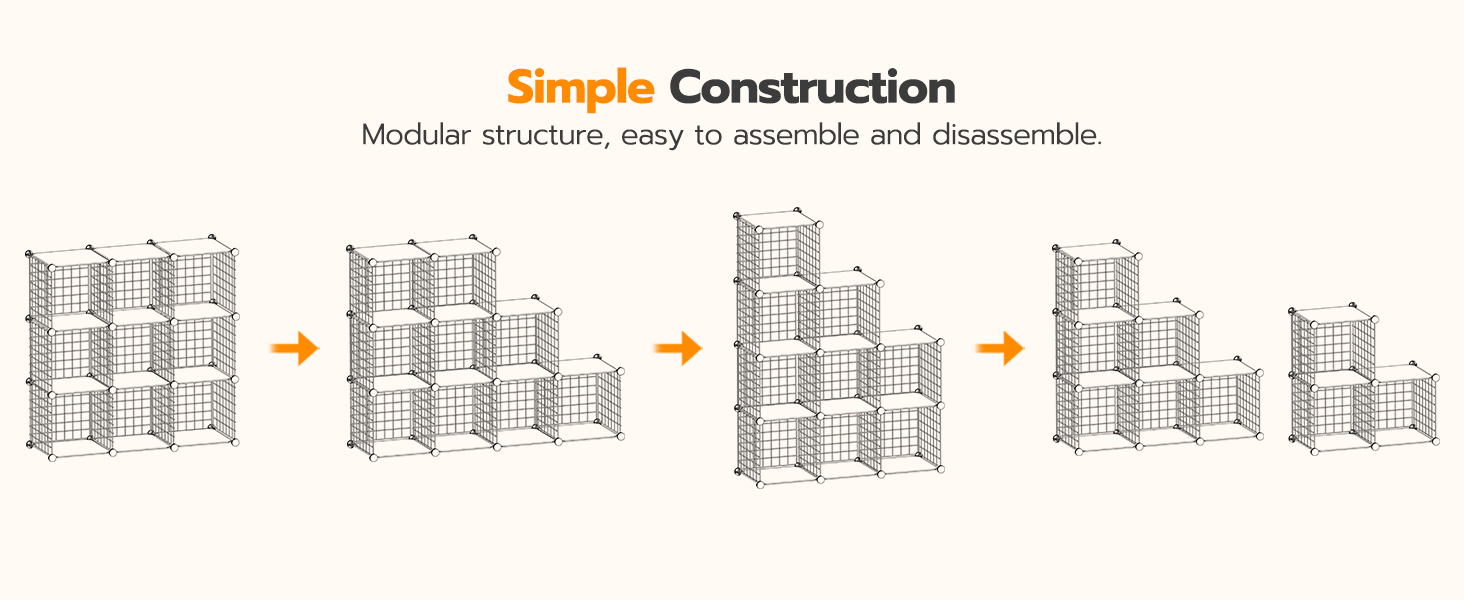 Simple Construction
Modular structure, easy to assemble and disassemble.